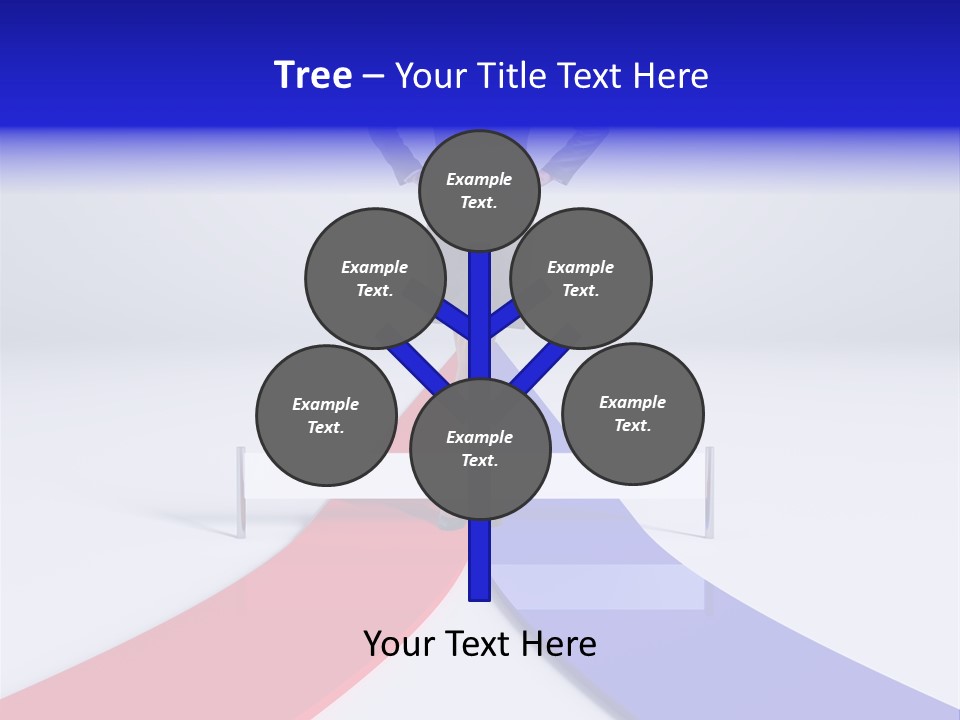 Tree – Your Title Text Here

Example Text.

Example Text.

Example Text.

Example Text.

Example Text.

Example Text.

Your Text Here